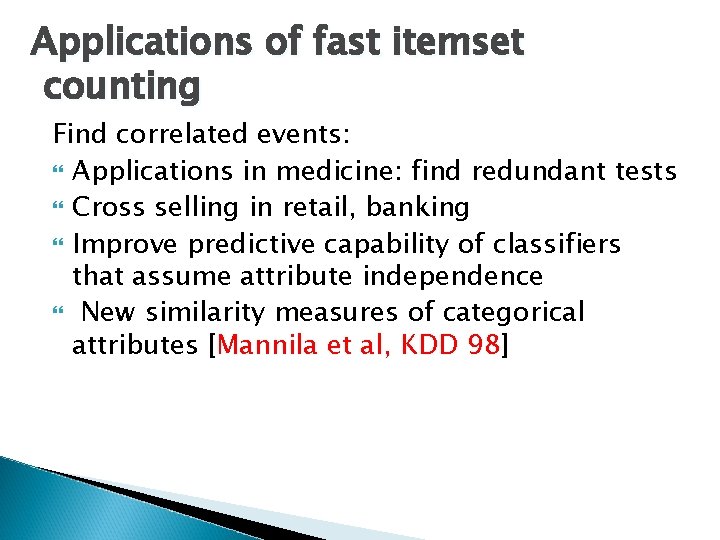 Applications of fast itemset counting

Find correlated events:

- Applications in medicine: find redundant tests
- Cross selling in retail, banking
- Improve predictive capability of classifiers that assume attribute independence
- New similarity measures of categorical attributes [Mannila et al, KDD 98]